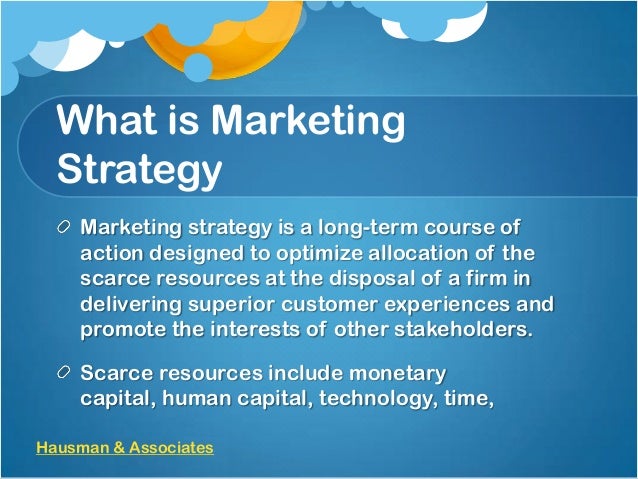 What is Marketing Strategy

Marketing strategy is a long-term course of action designed to optimize allocation of the scarce resources at the disposal of a firm in delivering superior customer experiences and promote the interests of other stakeholders.

Scarce resources include monetary capital, human capital, technology, time,

Hausman & Associates